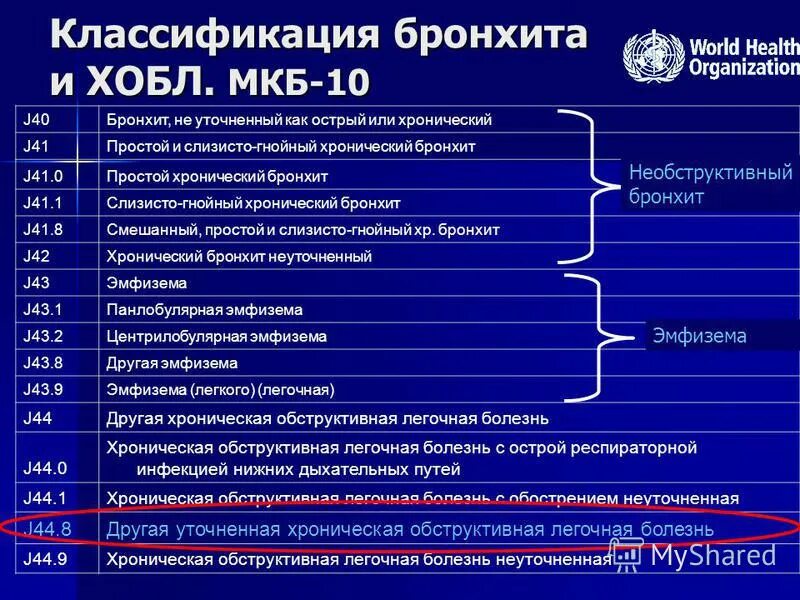 Классификация бронхита и ХОБЛ. МКБ-10

World Health Organization

| | |
|---|---|
| J40 | Бронхит, не уточненный как острый или хронический |
| J41 | Простой и слизисто-гнойный хронический бронхит |
| J41.0 | Простой хронический бронхит |
| J41.1 | Слизисто-гнойный хронический бронхит |
| J41.8 | Смешанный, простой и слизисто-гнойный хр. бронхит |
| J42 | Хронический бронхит неуточненный |
| J43 | Эмфизема |
| J43.1 | Панлобулярная эмфизема |
| J43.2 | Центрилобулярная эмфизема |
| J43.8 | Другая эмфизема |
| J43.9 | Эмфизема (легкого) (легочная) |
| J44 | Другая хроническая обструктивная легочная болезнь |
| J44.0 | Хроническая обструктивная легочная болезнь с острой респираторной инфекцией нижних дыхательных путей |
| J44.1 | Хроническая обструктивная легочная болезнь с обострением неуточненная |
| J44.8 | Другая уточненная хроническая обструктивная легочная болезнь |
| J44.9 | Хроническая обструктивная легочная болезнь неуточненная |

Необструктивный бронхит

Эмфизема

MyShared